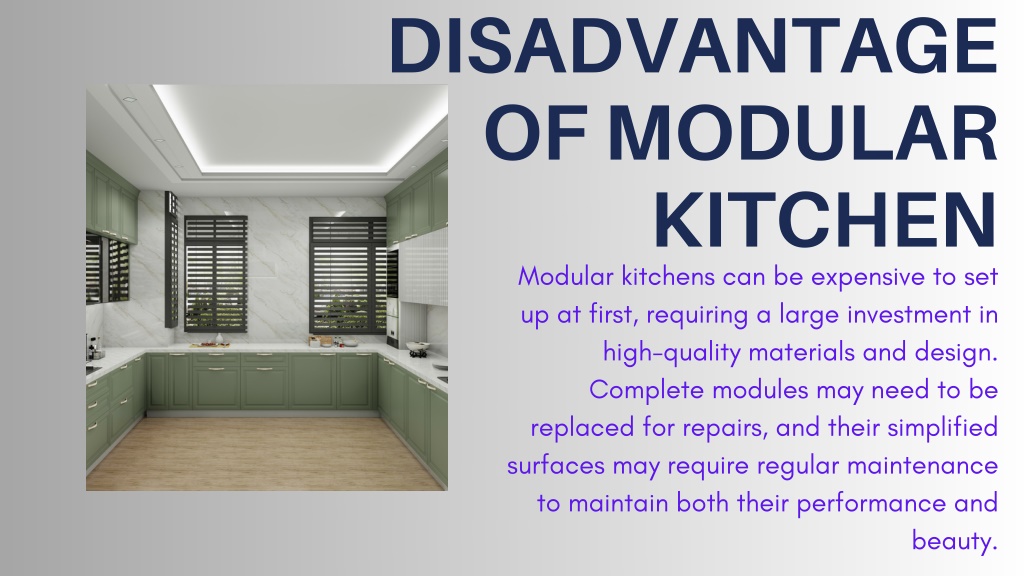 DISADVANTAGE OF MODULAR KITCHEN

Modular kitchens can be expensive to set up at first, requiring a large investment in high-quality materials and design. Complete modules may need to be replaced for repairs, and their simplified surfaces may require regular maintenance to maintain both their performance and beauty.